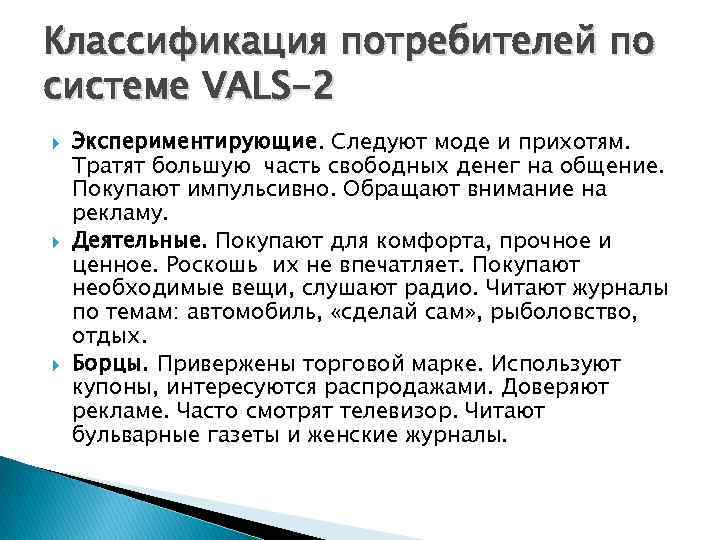 Классификация потребителей по системе VALS-2

Экспериментирующие. Следуют моде и прихотям. Тратят большую часть свободных денег на общение. Покупают импульсивно. Обращают внимание на рекламу.

Деятельные. Покупают для комфорта, прочное и ценное. Роскошь их не впечатляет. Покупают необходимые вещи, слушают радио. Читают журналы по темам: автомобиль, «сделай сам», рыболовство, отдых.

Борцы. Привержены торговой марке. Используют купоны, интересуются распродажами. Доверяют рекламе. Часто смотрят телевизор. Читают бульварные газеты и женские журналы.